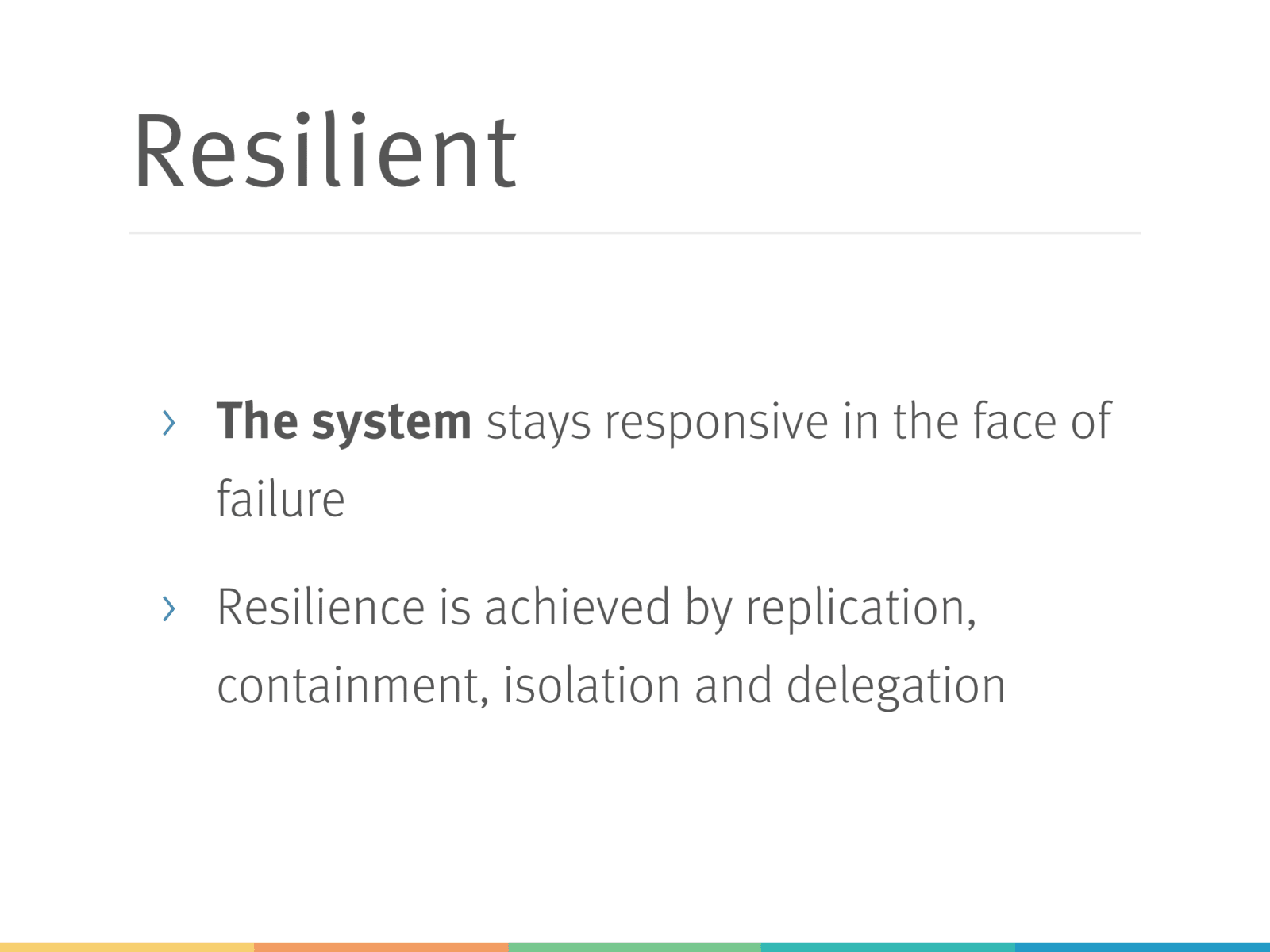 Resilient

› The system stays responsive in the face of failure

› Resilience is achieved by replication, containment, isolation and delegation